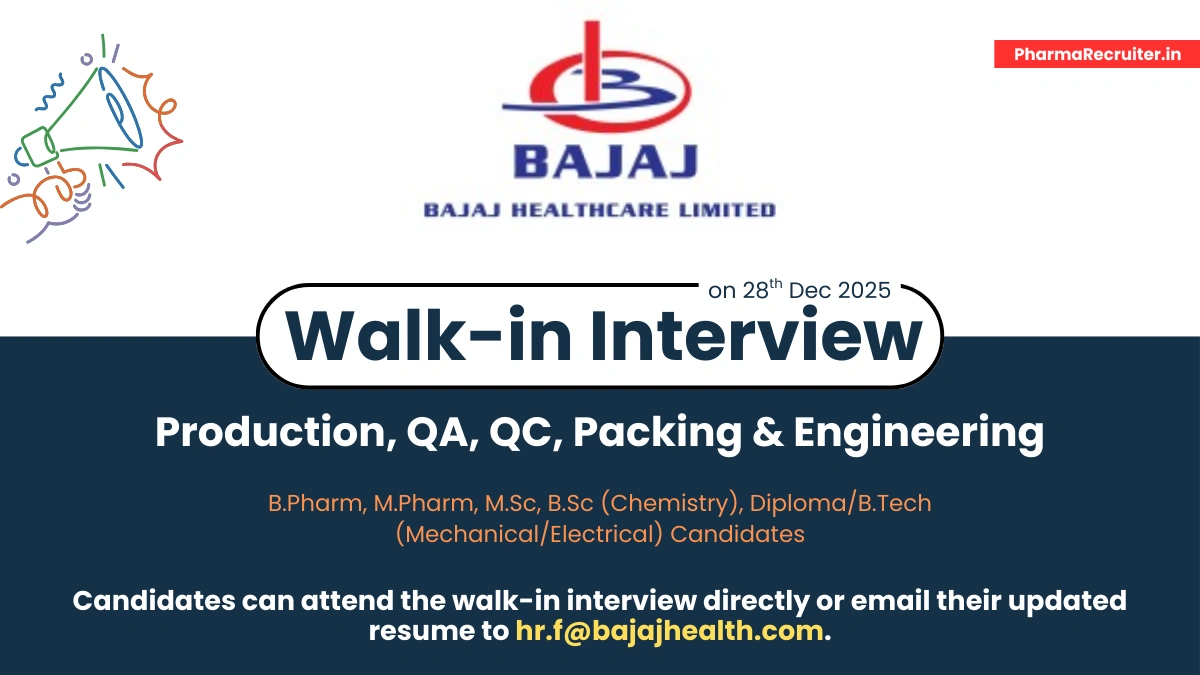 PharmaRecruiter.in

BAJAJ

BAJAJ HEALTHCARE LIMITED

on 28$^{th}$ Dec 2025

Walk-in Interview

Production, QA, QC, Packing & Engineering

B.Pharm, M.Pharm, M.Sc, B.Sc (Chemistry), Diploma/B.Tech (Mechanical/Electrical) Candidates

Candidates can attend the walk-in interview directly or email their updated resume to hr.f@bajajhealth.com.